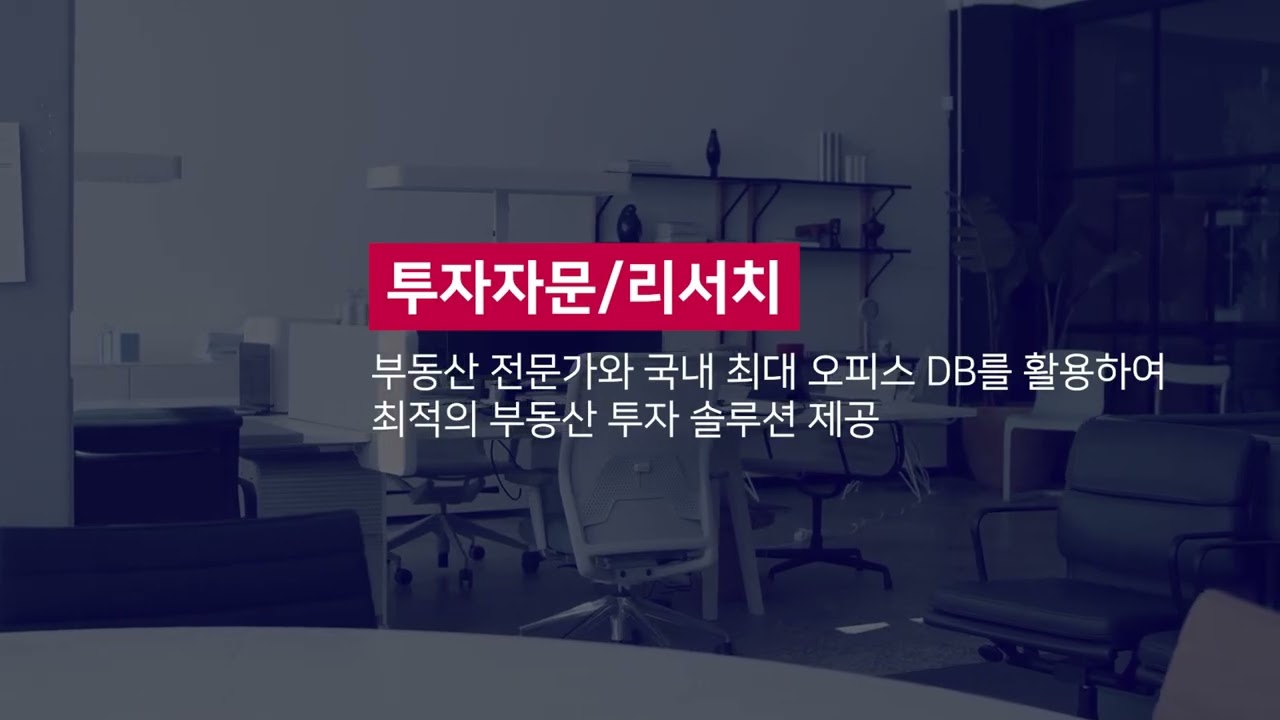 투자자문/리서치

부동산 전문가와 국내 최대 오피스 DB를 활용하여 최적의 부동산 투자 솔루션 제공